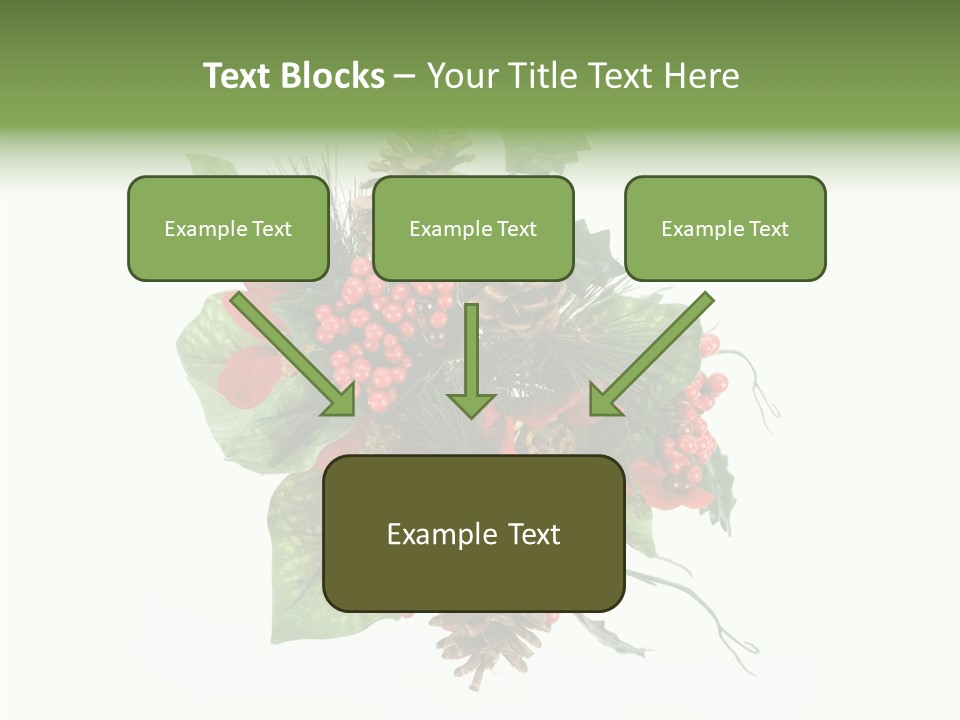 Text Blocks – Your Title Text Here

Example Text

Example Text

Example Text

Example Text